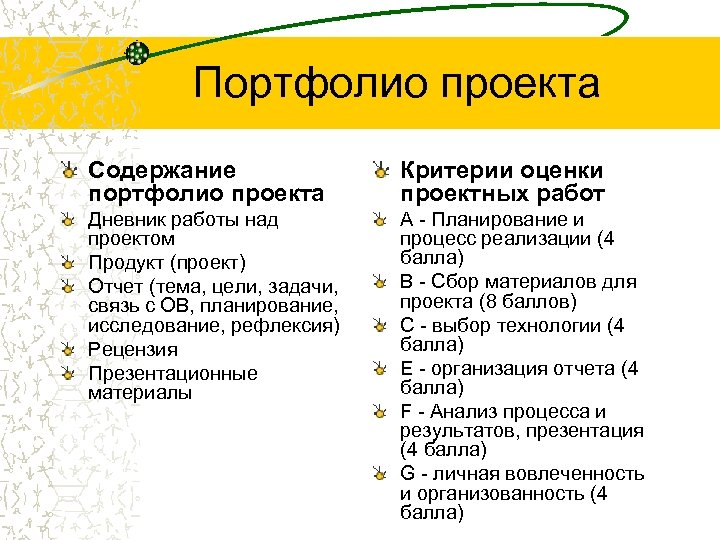 Портфолио проекта

Содержание портфолио проекта

Дневник работы над проектом

Продукт (проект)

Отчет (тема, цели, задачи, связь с ОВ, планирование, исследование, рефлексия)

Рецензия

Презентационные материалы

Критерии оценки проектных работ

A - Планирование и процесс реализации (4 балла)

B - Сбор материалов для проекта (8 баллов)

C - выбор технологии (4 балла)

E - организация отчета (4 балла)

F - Анализ процесса и результатов, презентация (4 балла)

G - личная вовлеченность и организованность (4 балла)